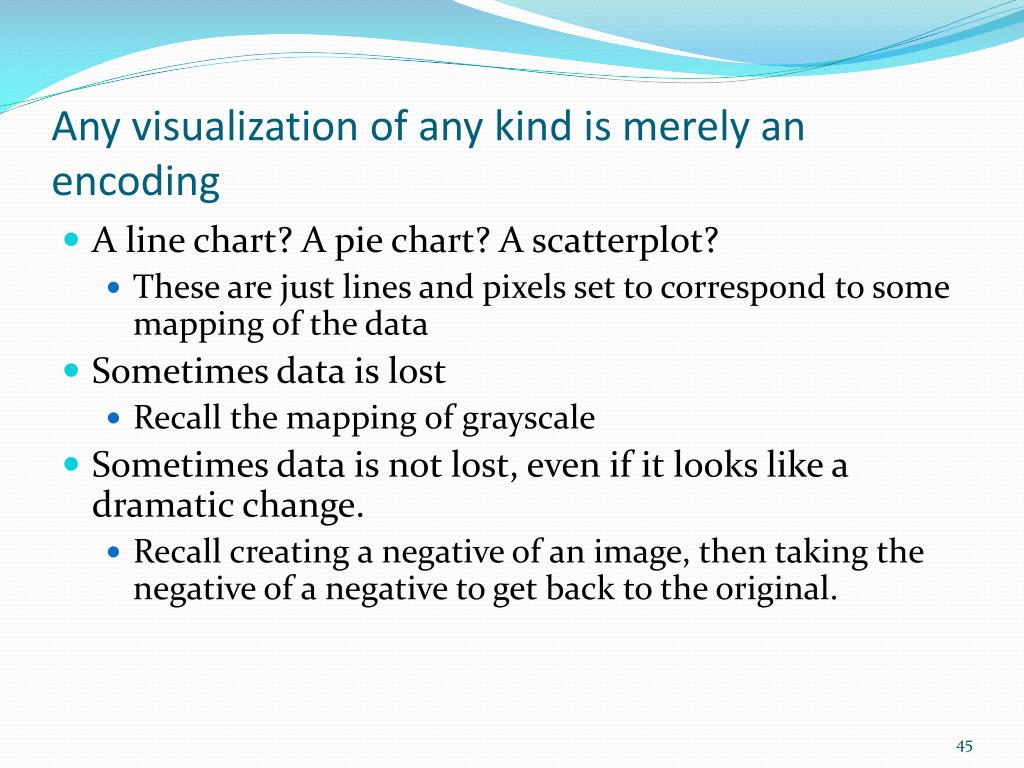 Any visualization of any kind is merely an encoding

- A line chart? A pie chart? A scatterplot?
  - These are just lines and pixels set to correspond to some mapping of the data
- Sometimes data is lost
  - Recall the mapping of grayscale
- Sometimes data is not lost, even if it looks like a dramatic change.
  - Recall creating a negative of an image, then taking the negative of a negative to get back to the original.

45